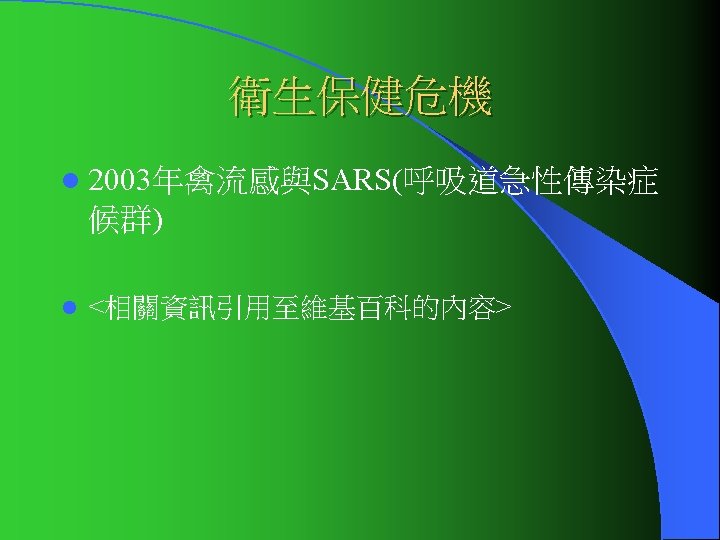 衛生保健危機

- 2003年禽流感與SARS(呼吸道急性傳染症候群)

- <相關資訊引用至維基百科的內容>